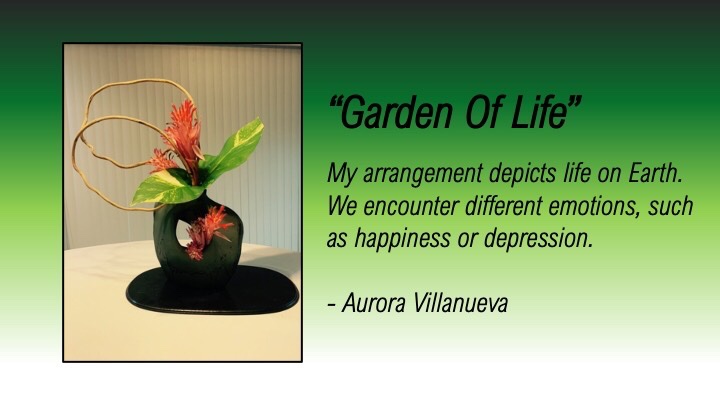 “Garden Of Life”

My arrangement depicts life on Earth. We encounter different emotions, such as happiness or depression.

- Aurora Villanueva